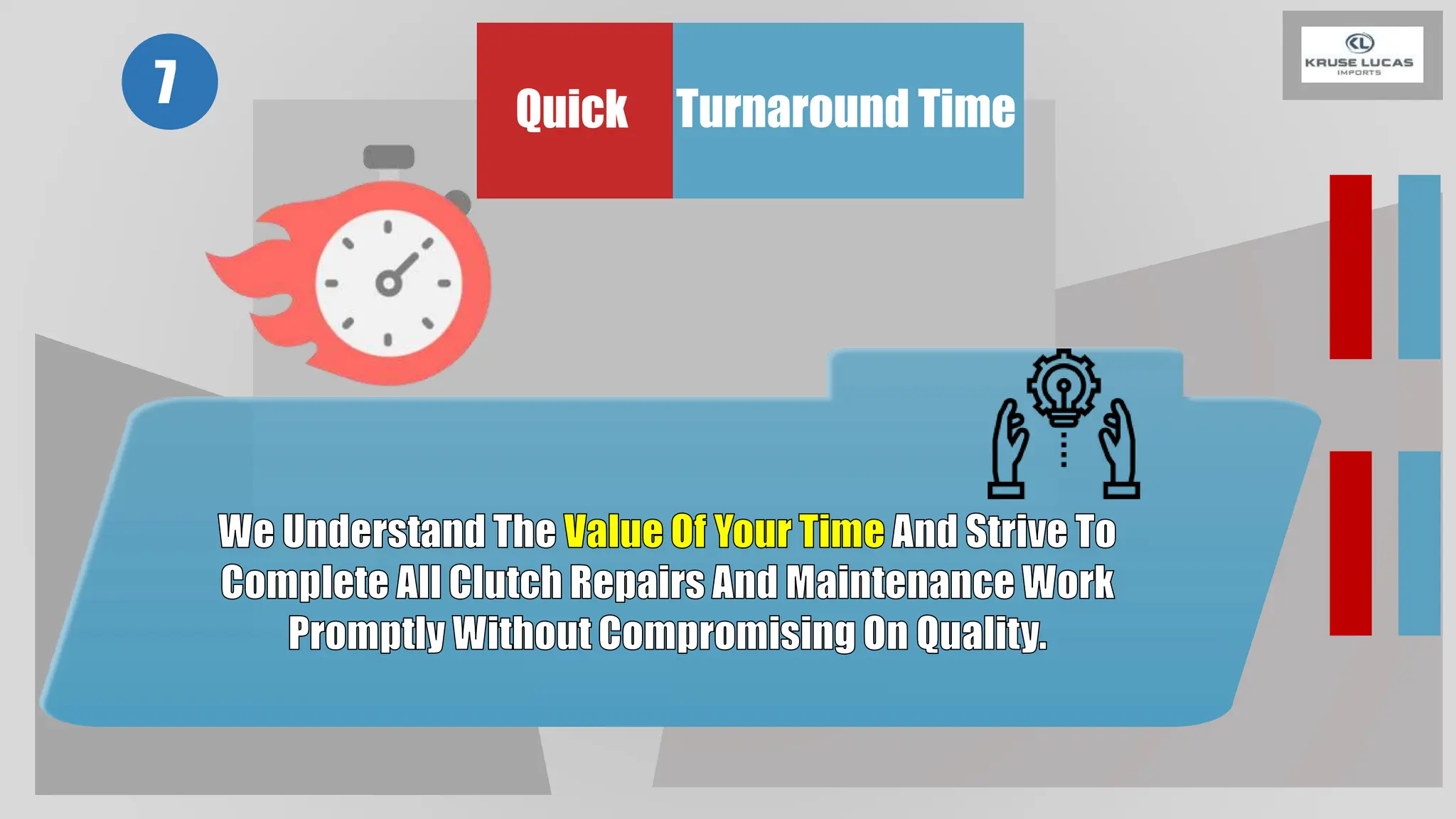 7

Quick Turnaround Time

KL
KRUSE LUCAS
IMPORTS

We Understand The Value Of Your Time And Strive To Complete All Clutch Repairs And Maintenance Work Promptly Without Compromising On Quality.